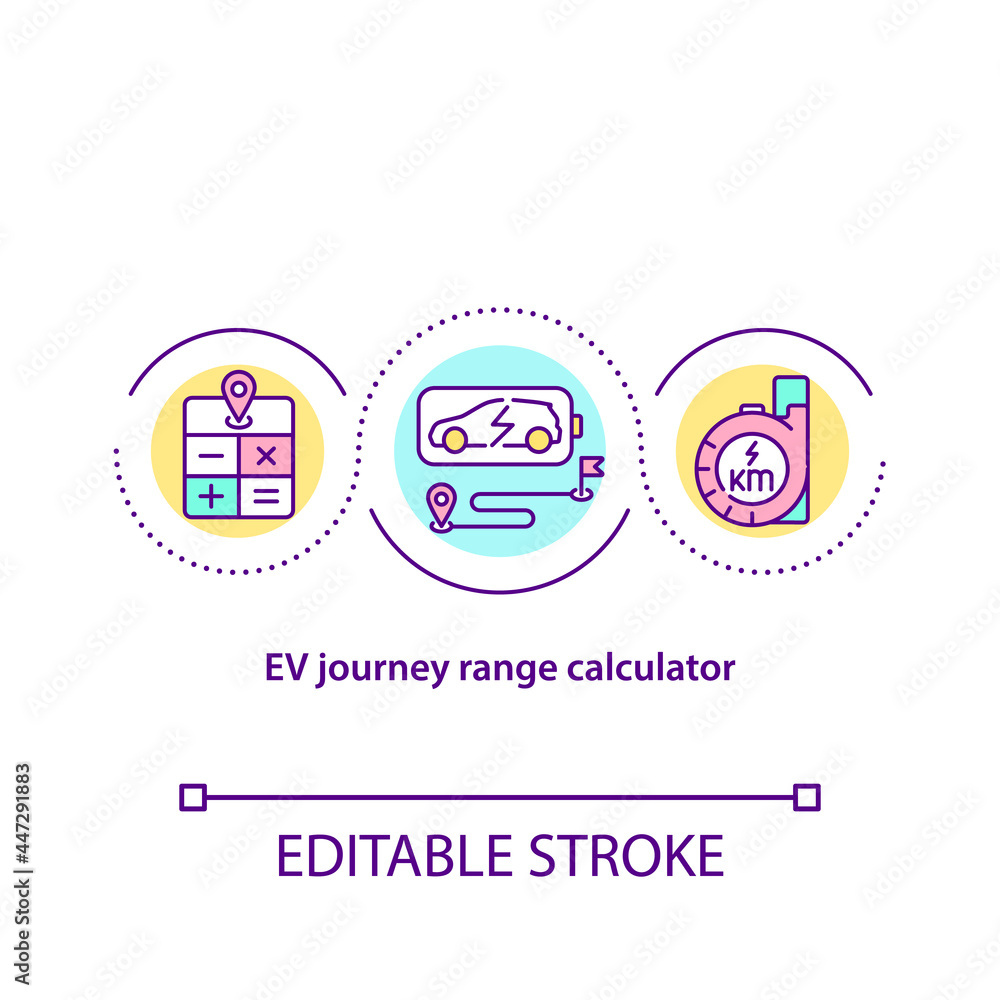 KM

EV journey range calculator

EDITABLE STROKE

Adobe Stock | #447291883